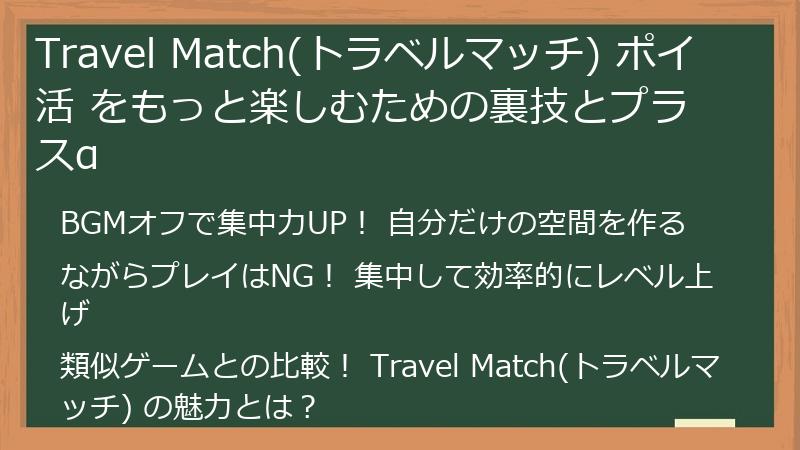 Travel Match(トラベルマッチ) ポイ活 をもっと楽しむための裏技とプラスα

BGMオフで集中力UP！ 自分だけの空間を作る

ながらプレイはNG！ 集中して効率的にレベル上げ

類似ゲームとの比較！ Travel Match(トラベルマッチ) の魅力とは？